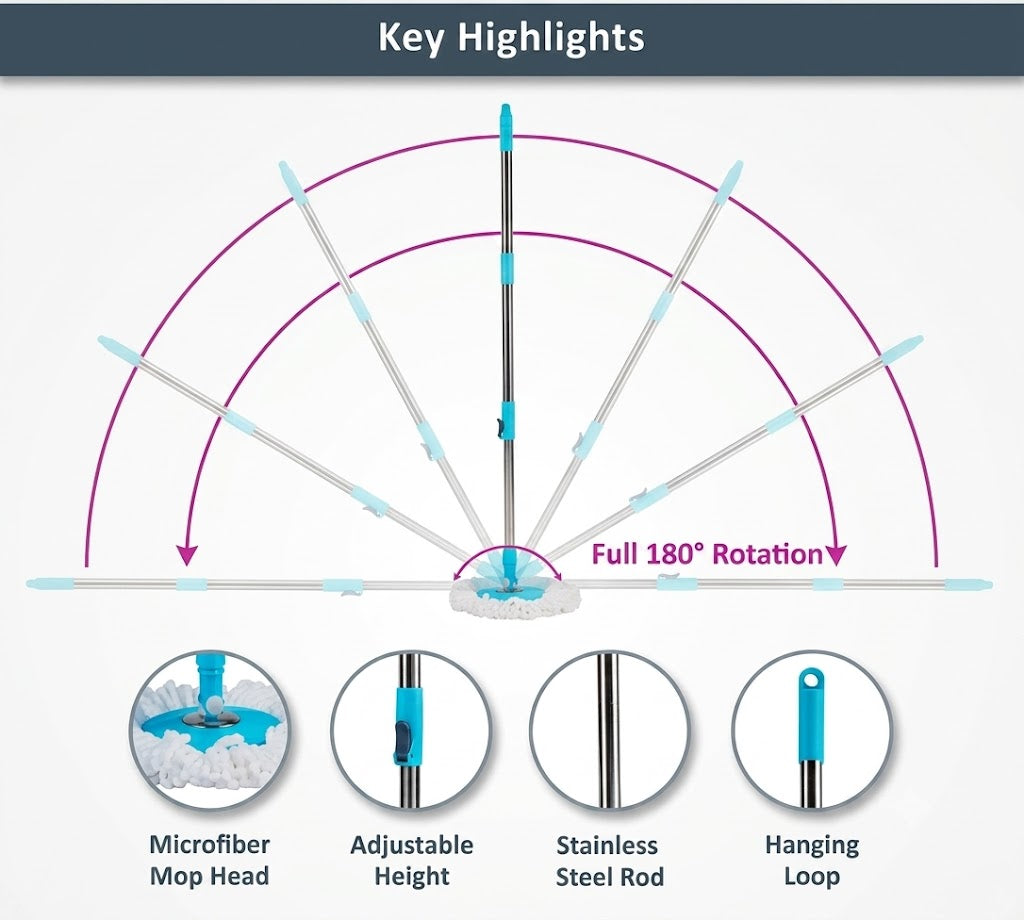 Key Highlights

Full 180° Rotation

Microfiber
Mop Head

Adjustable
Height

Stainless
Steel Rod

Hanging
Loop